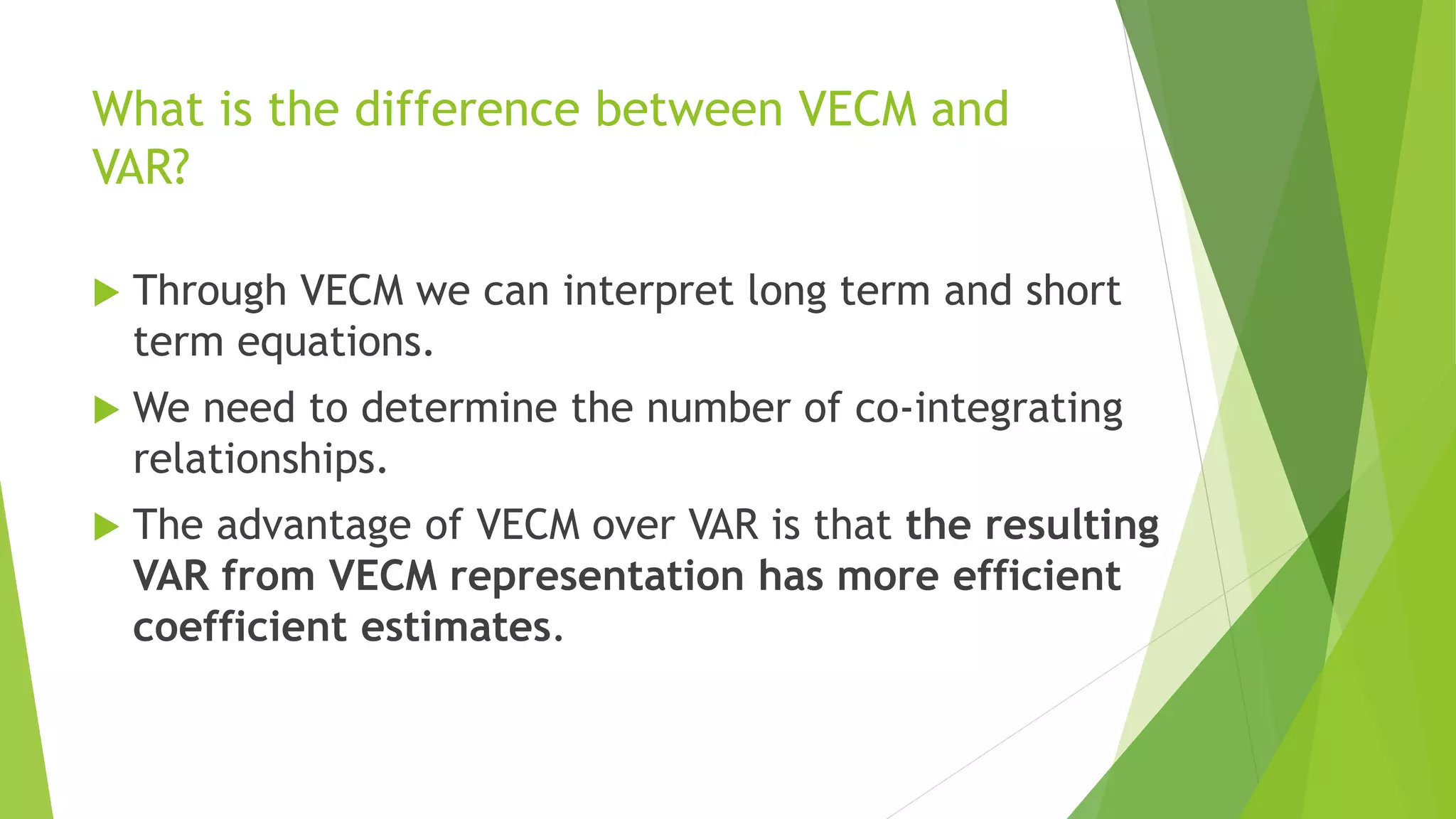 What is the difference between VECM and VAR?

Through VECM we can interpret long term and short term equations.

We need to determine the number of co-integrating relationships.

The advantage of VECM over VAR is that the resulting VAR from VECM representation has more efficient coefficient estimates.